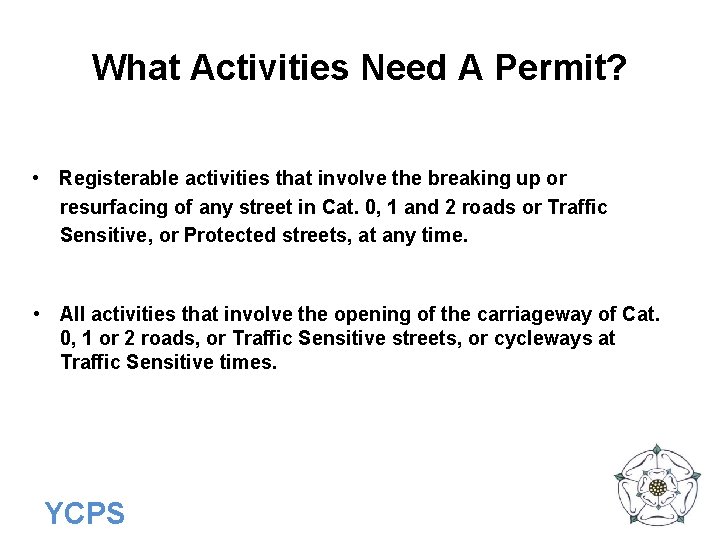 What Activities Need A Permit?

• Registerable activities that involve the breaking up or resurfacing of any street in Cat. 0, 1 and 2 roads or Traffic Sensitive, or Protected streets, at any time.

• All activities that involve the opening of the carriageway of Cat. 0, 1 or 2 roads, or Traffic Sensitive streets, or cycleways at Traffic Sensitive times.

YCPS